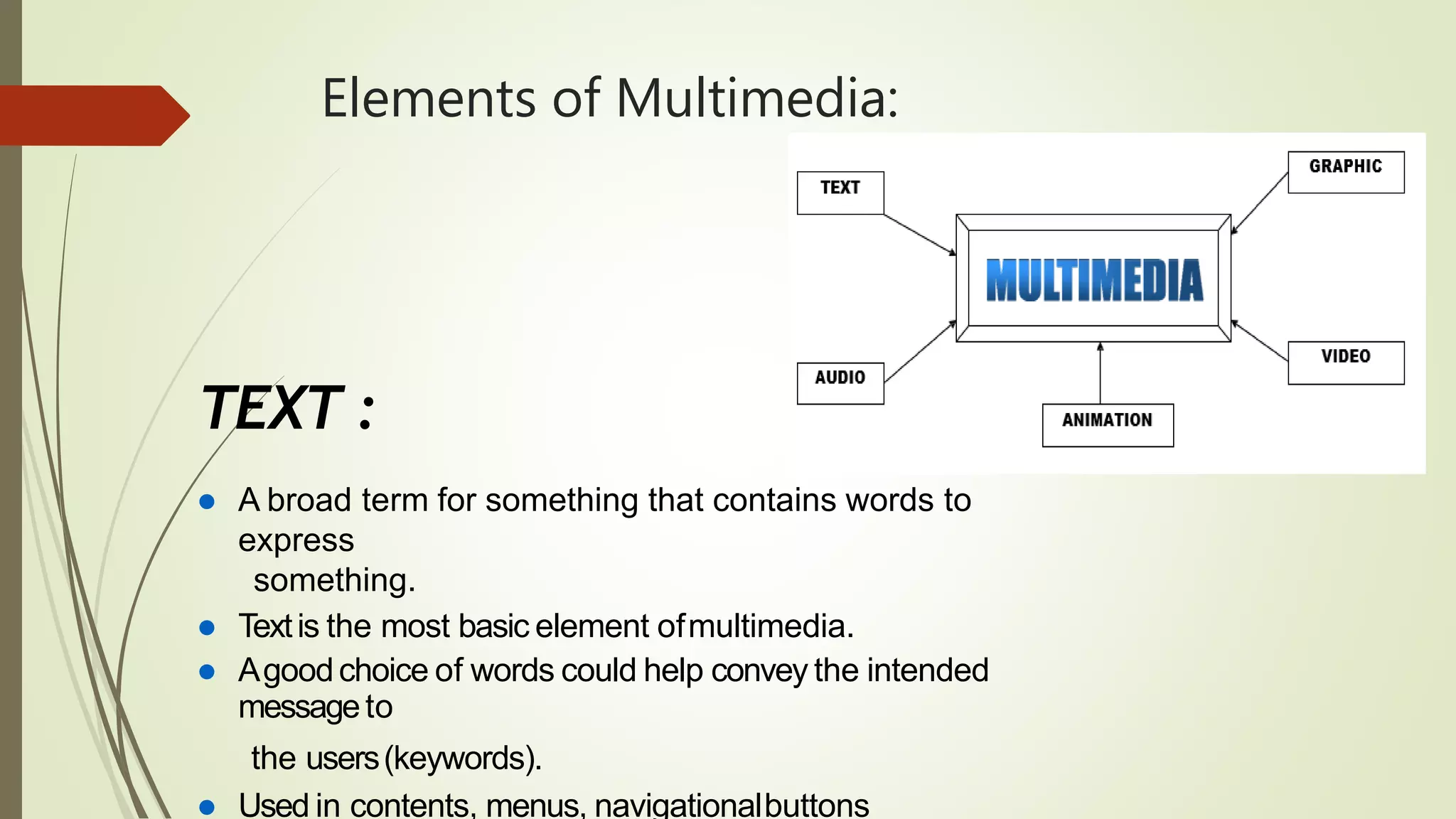 Elements of Multimedia:

TEXT

GRAPHIC

MULTIMEDIA

AUDIO

VIDEO

ANIMATION

TEXT :

- A broad term for something that contains words to express something.
- Text is the most basic element of multimedia.
- A good choice of words could help convey the intended message to the users (keywords).
- Used in contents, menus, navigational buttons